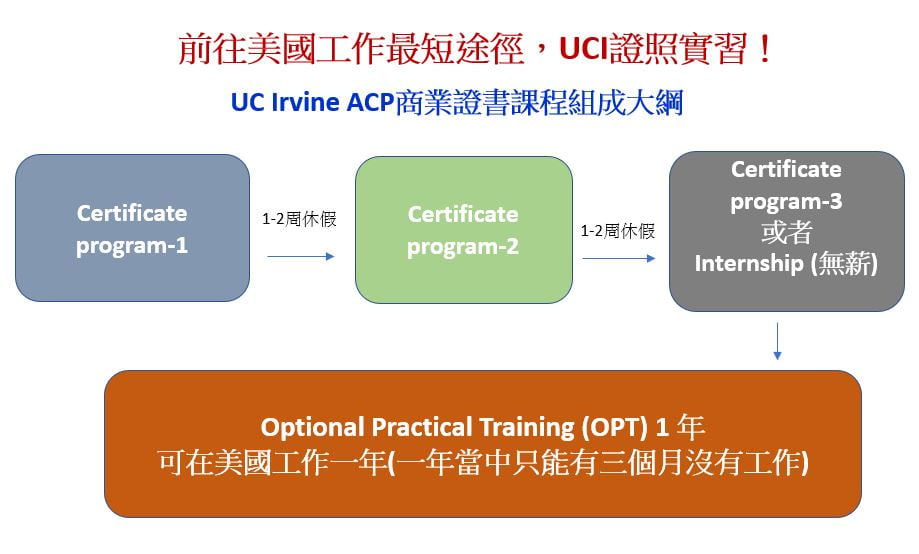 前往美國工作最短途徑，UCI證照實習！

UC Irvine ACP商業證書課程組成大綱

Certificate program-1

1-2周休假

Certificate program-2

1-2周休假

Certificate program-3
或者
Internship (無薪)

Optional Practical Training (OPT) 1 年
可在美國工作一年(一年當中只能有三個月沒有工作)